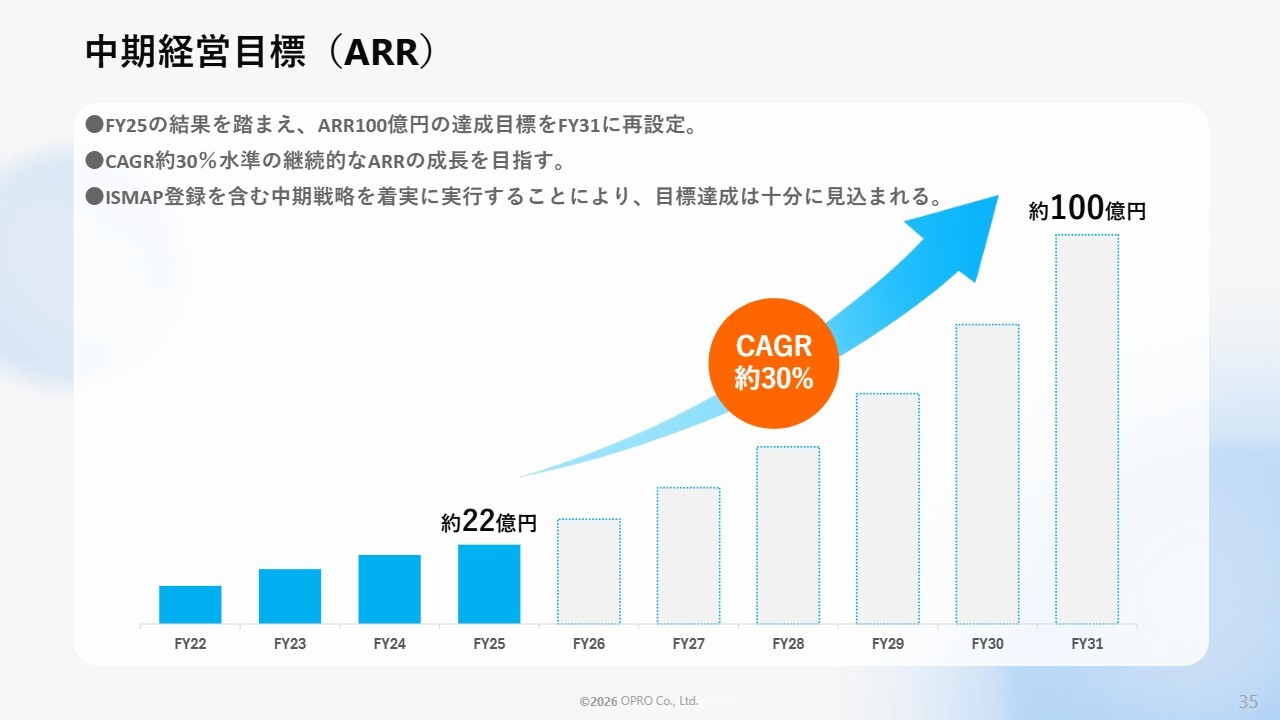 中期経営目標（ARR）

●FY25の結果を踏まえ、ARR100億円の達成目標をFY31に再設定。
●CAGR約30％水準の継続的なARRの成長を目指す。
●ISMAP登録を含む中期戦略を着実に実行することにより、目標達成は十分に見込まれる。

約100億円

CAGR
約30%

約22億円

FY22 FY23 FY24 FY25 FY26 FY27 FY28 FY29 FY30 FY31

©2026 OPRO Co., Ltd.

35